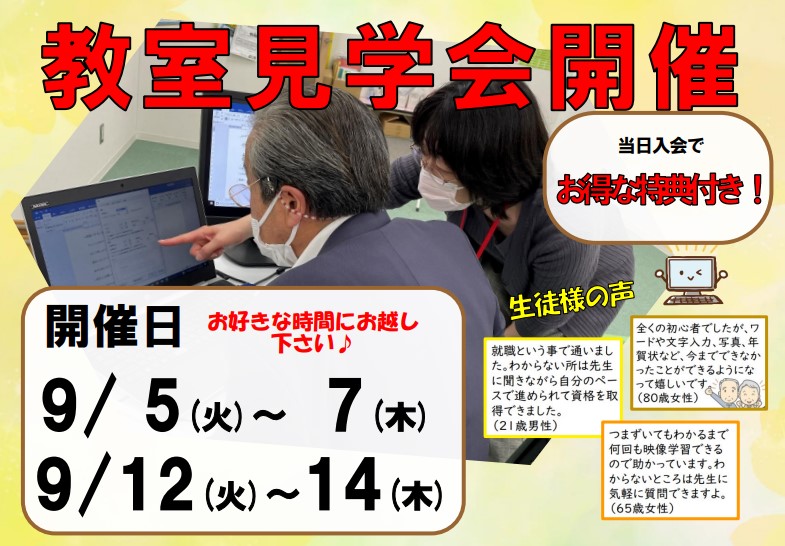 教室見学会開催

当日入会で
お得な特典付き！

開催日
お好きな時間にお越し下さい♪

9/ 5(火)～ 7(木)
9/12(火)～14(木)

生徒様の声

就職という事で通いました。わからない所は先生に聞きながら自分のペースで進められて資格を取得できました。
(21歳男性)

全くの初心者でしたが、ワードや文字入力、写真、年賀状など、今までできなかったことができるようになって嬉しいです。
(80歳女性)

つまずいてもわかるまで何回も映像学習できるので助かっています。わからないところは先生に気軽に質問できますよ。
(65歳女性)